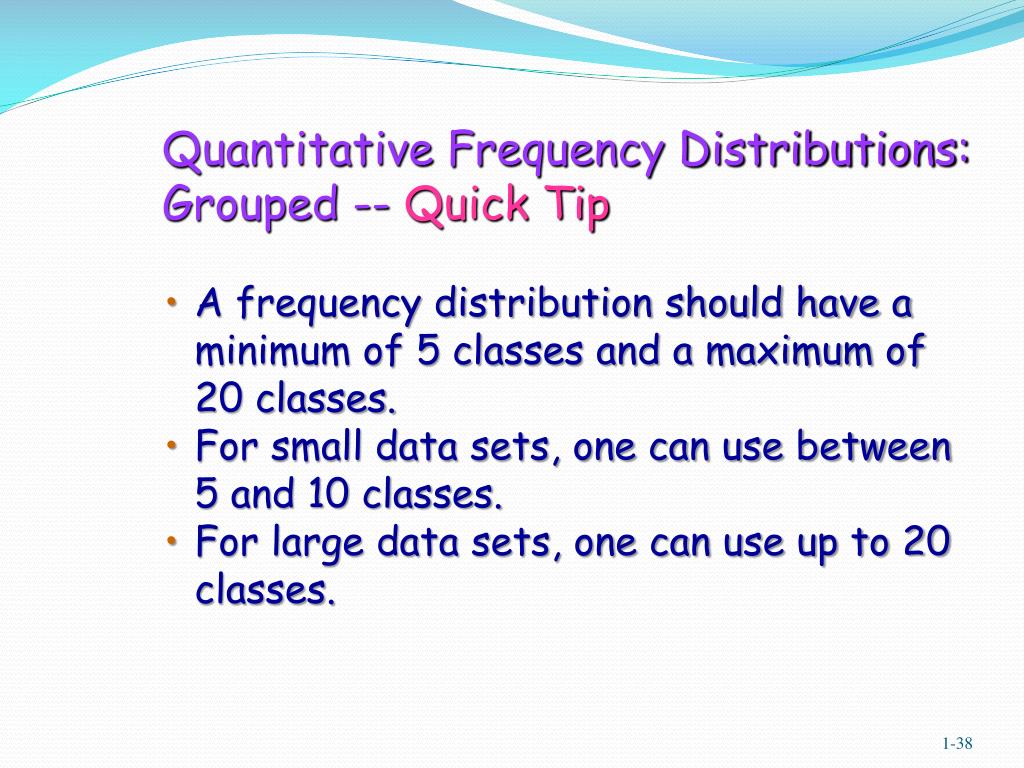 Quantitative Frequency Distributions: Grouped -- Quick Tip

• A frequency distribution should have a minimum of 5 classes and a maximum of 20 classes.
• For small data sets, one can use between 5 and 10 classes.
• For large data sets, one can use up to 20 classes.

1-38